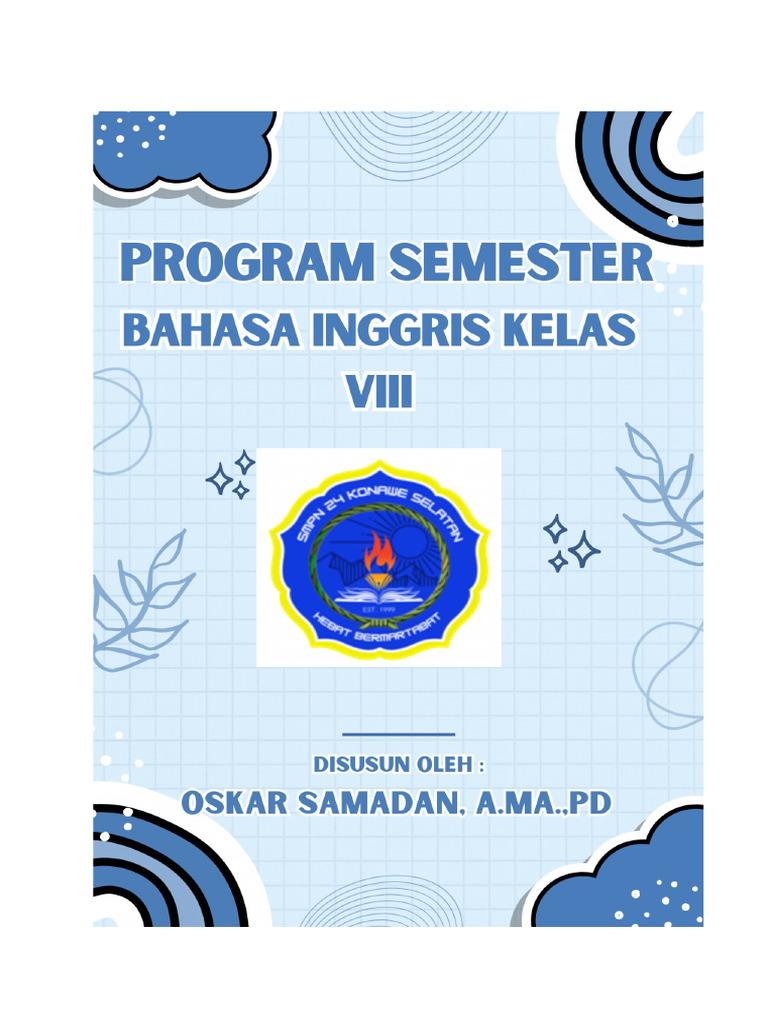 PROGRAM SEMESTER
BAHASA INGGRIS KELAS VIII

SMPN 24 KONAWE SELATAN
EST. 1999
HEBAT BERMARTABAT

DISUSUN OLEH :
OSKAR SAMADAN, A.MA.,PD